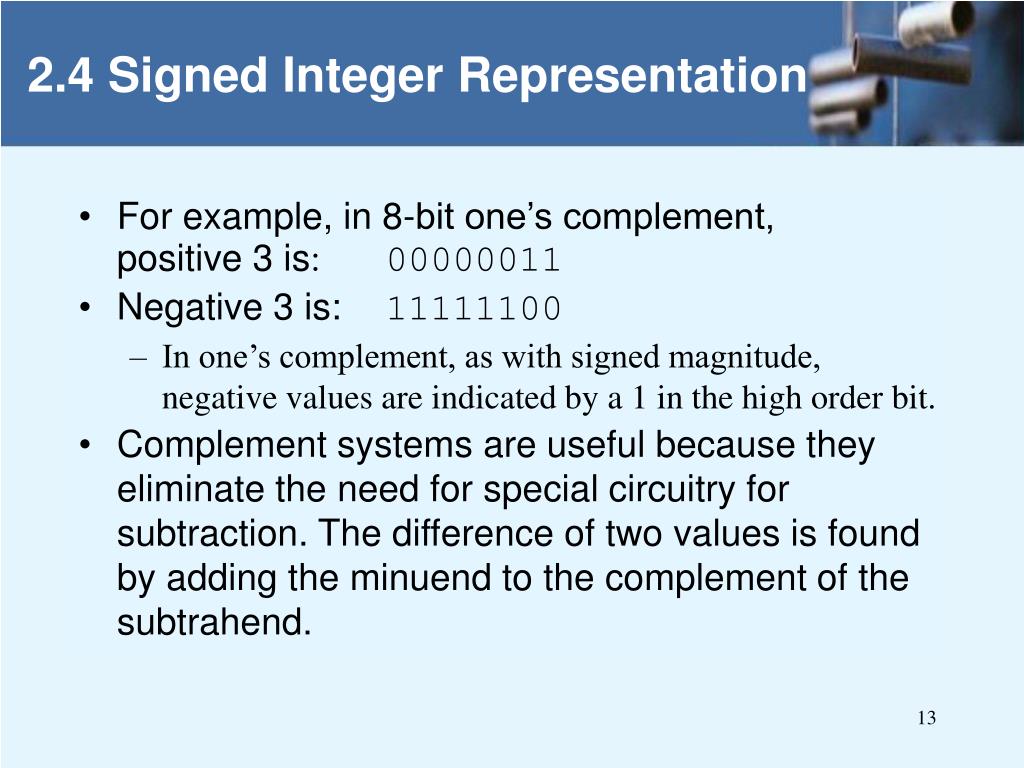 2.4 Signed Integer Representation

• For example, in 8-bit one’s complement, positive 3 is: 00000011
• Negative 3 is: 11111100
– In one’s complement, as with signed magnitude, negative values are indicated by a 1 in the high order bit.
• Complement systems are useful because they eliminate the need for special circuitry for subtraction. The difference of two values is found by adding the minuend to the complement of the subtrahend.

13